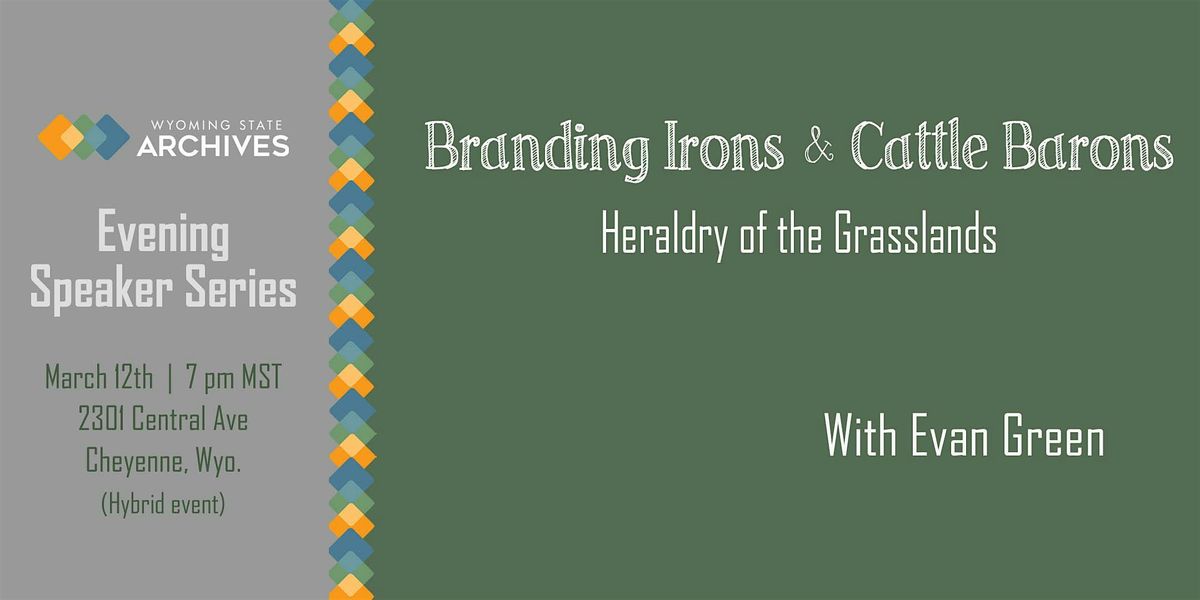 WYOMING STATE
ARCHIVES

Evening Speaker Series

March 12th | 7 pm MST
2301 Central Ave
Cheyenne, Wyo.
(Hybrid event)

Branding Irons & Cattle Barons

Heraldry of the Grasslands

With Evan Green